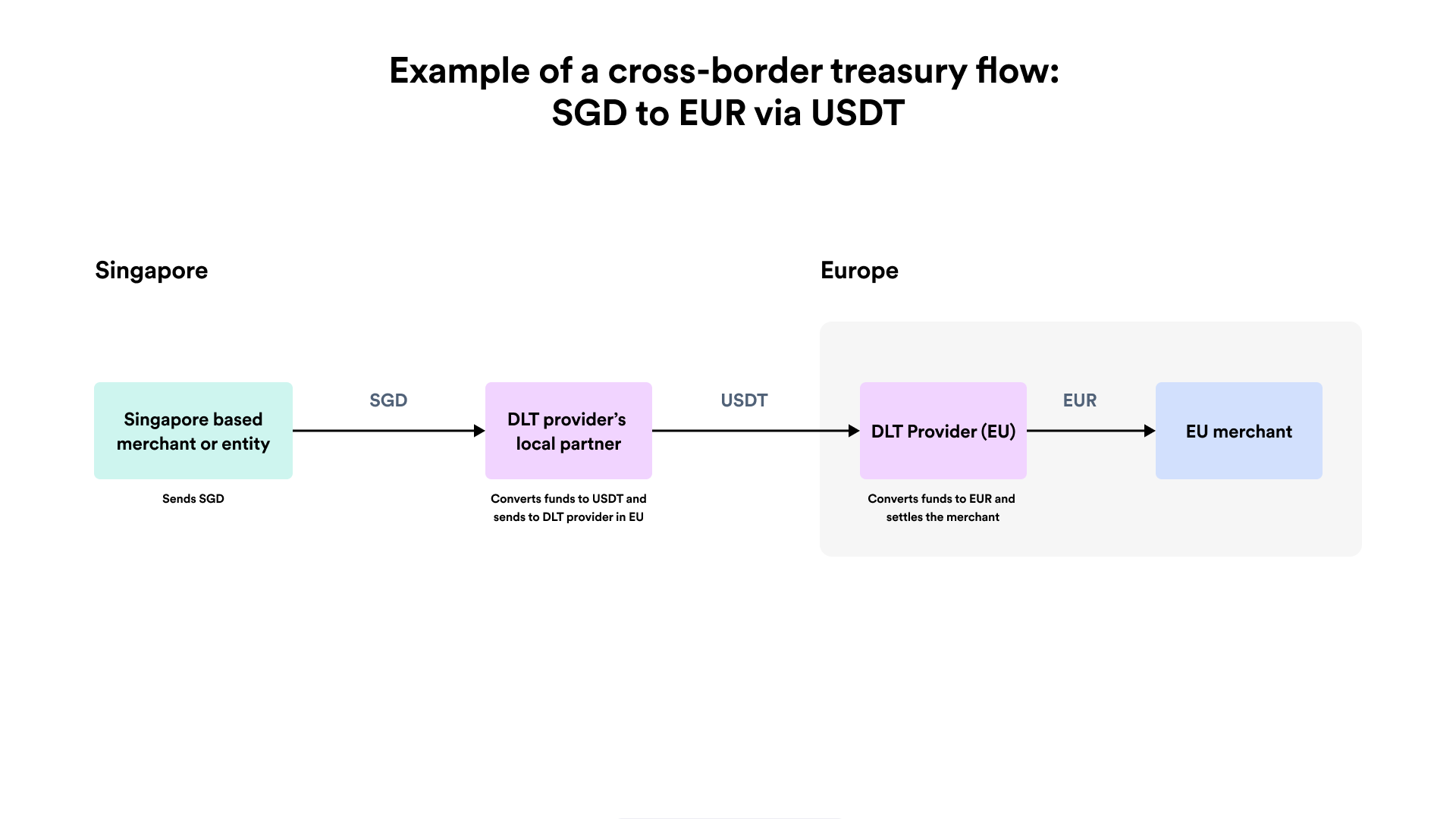 Example of a cross-border treasury flow:
SGD to EUR via USDT

Singapore

Europe

Singapore based merchant or entity

Sends SGD

SGD

DLT provider's local partner

Converts funds to USDT and sends to DLT provider in EU

USDT

DLT Provider (EU)

Converts funds to EUR and settles the merchant

EUR

EU merchant